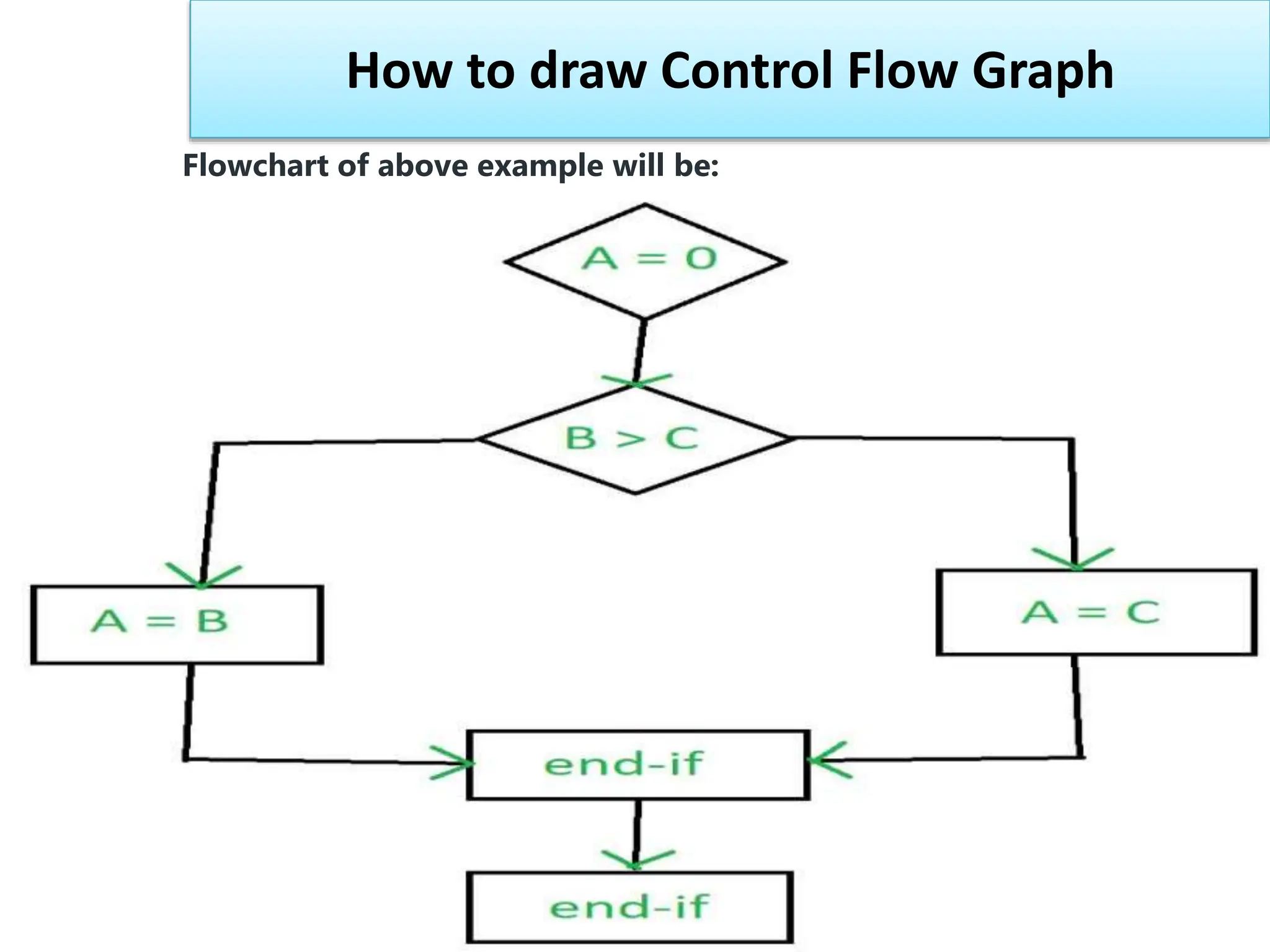 How to draw Control Flow Graph

Flowchart of above example will be:

A = 0

B > C

A = B

A = C

end-if

end-if